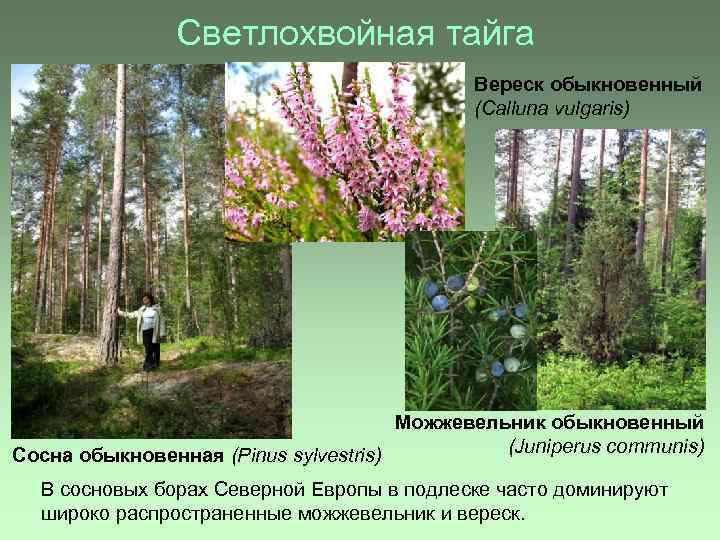 Светлохвойная тайга

Вереск обыкновенный (Calluna vulgaris)

Можжевельник обыкновенный (Juniperus communis)

Сосна обыкновенная (Pinus sylvestris)

В сосновых борах Северной Европы в подлеске часто доминируют широко распространенные можжевельник и вереск.